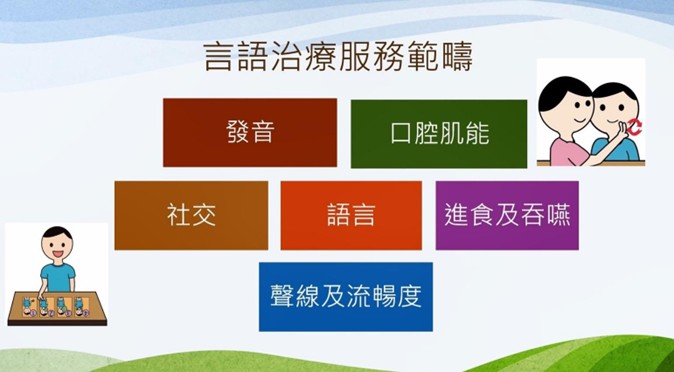 言語治療服務範疇

發音

口腔肌能

社交

語言

進食及吞嚥

聲線及流暢度